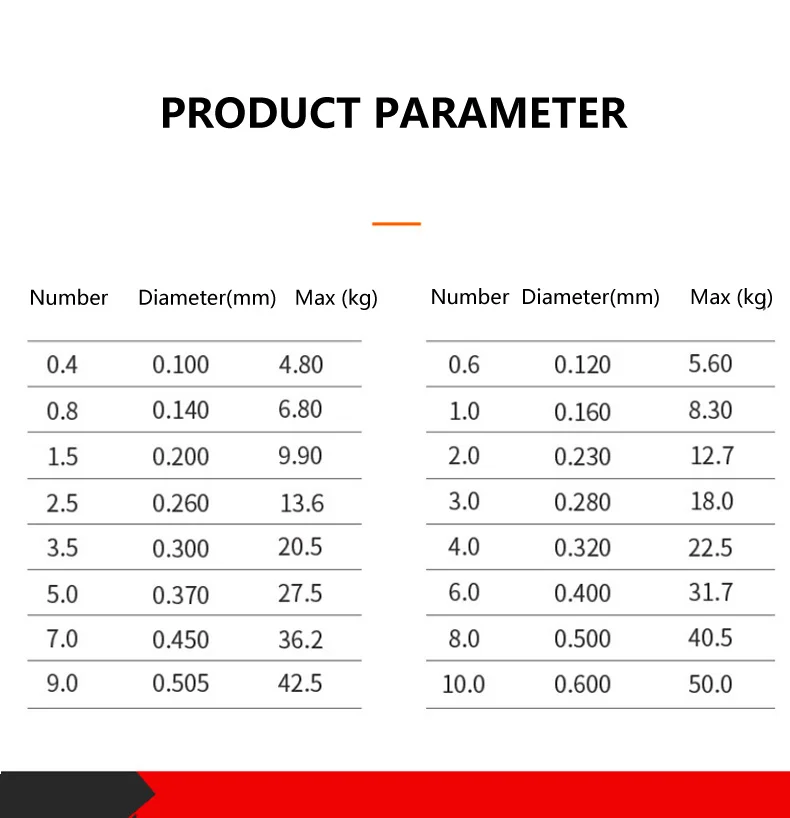 PRODUCT PARAMETER

| Number | Diameter(mm) | Max (kg) |
|---|---|---|
| 0.4 | 0.100 | 4.80 |
| 0.8 | 0.140 | 6.80 |
| 1.5 | 0.200 | 9.90 |
| 2.5 | 0.260 | 13.6 |
| 3.5 | 0.300 | 20.5 |
| 5.0 | 0.370 | 27.5 |
| 7.0 | 0.450 | 36.2 |
| 9.0 | 0.505 | 42.5 |

| Number | Diameter(mm) | Max (kg) |
|---|---|---|
| 0.6 | 0.120 | 5.60 |
| 1.0 | 0.160 | 8.30 |
| 2.0 | 0.230 | 12.7 |
| 3.0 | 0.280 | 18.0 |
| 4.0 | 0.320 | 22.5 |
| 6.0 | 0.400 | 31.7 |
| 8.0 | 0.500 | 40.5 |
| 10.0 | 0.600 | 50.0 |